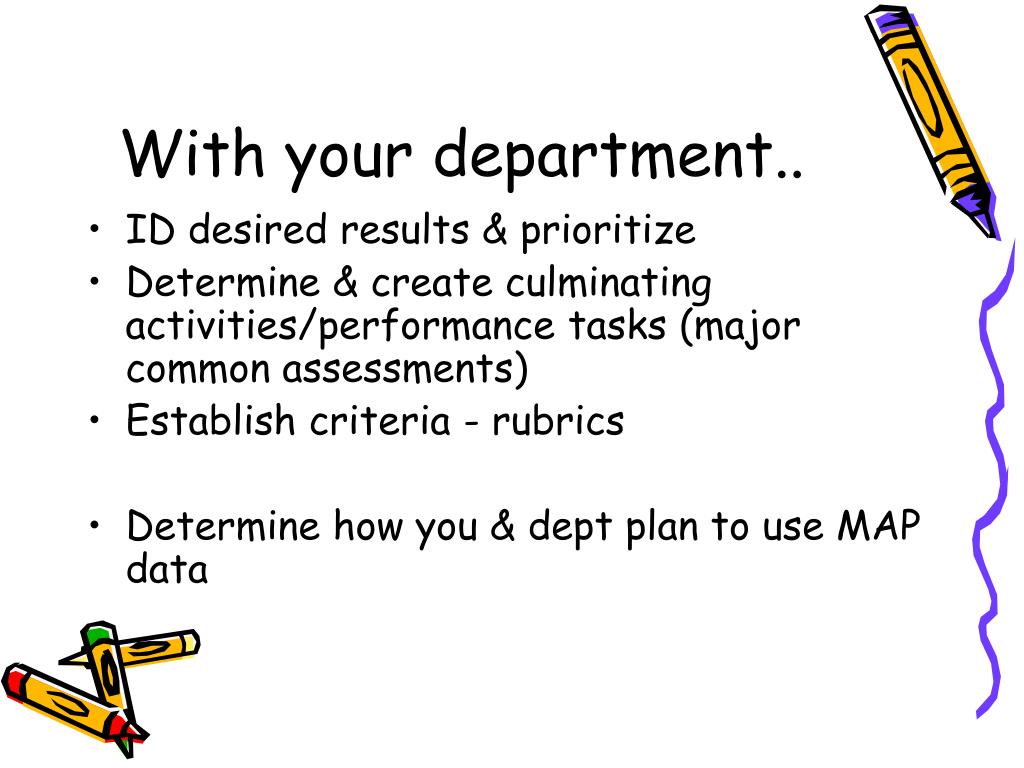 With your department..

• ID desired results & prioritize
• Determine & create culminating activities/performance tasks (major common assessments)
• Establish criteria - rubrics

• Determine how you & dept plan to use MAP data